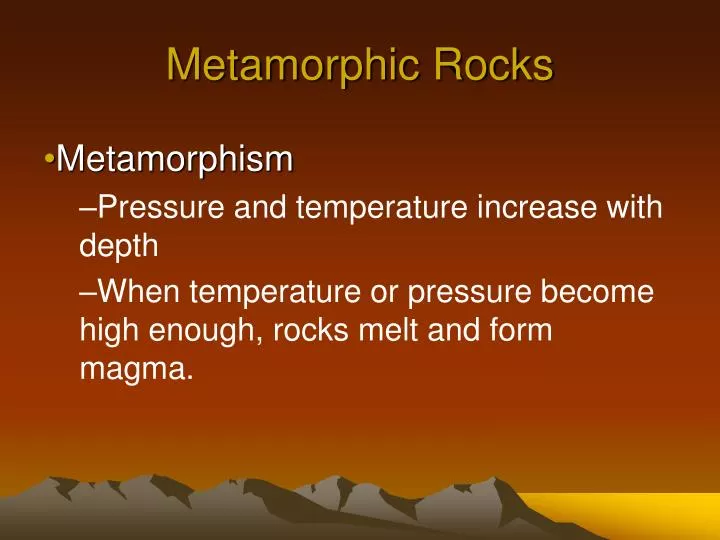 Metamorphic Rocks

•Metamorphism

–Pressure and temperature increase with depth

–When temperature or pressure become high enough, rocks melt and form magma.